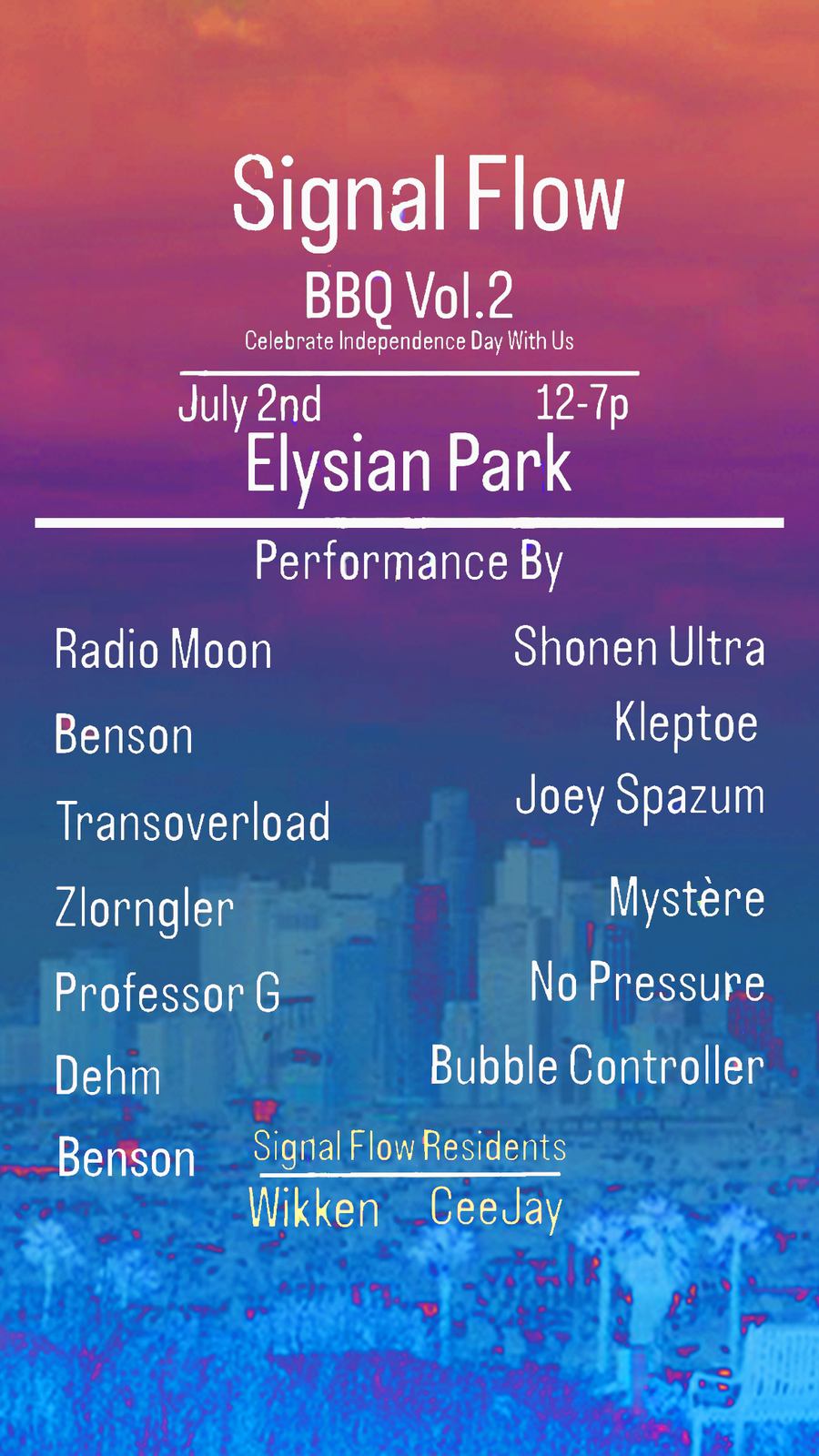 Signal Flow
BBQ Vol.2
Celebrate Independence Day With Us

July 2nd 12-7p
Elysian Park

Performance By

Radio Moon
Benson
Transoverload
Zlorngler
Professor G
Dehm
Benson

Shonen Ultra
Kleptoe
Joey Spazum
Mystère
No Pressure
Bubble Controller

Signal Flow Residents
Wikken CeeJay